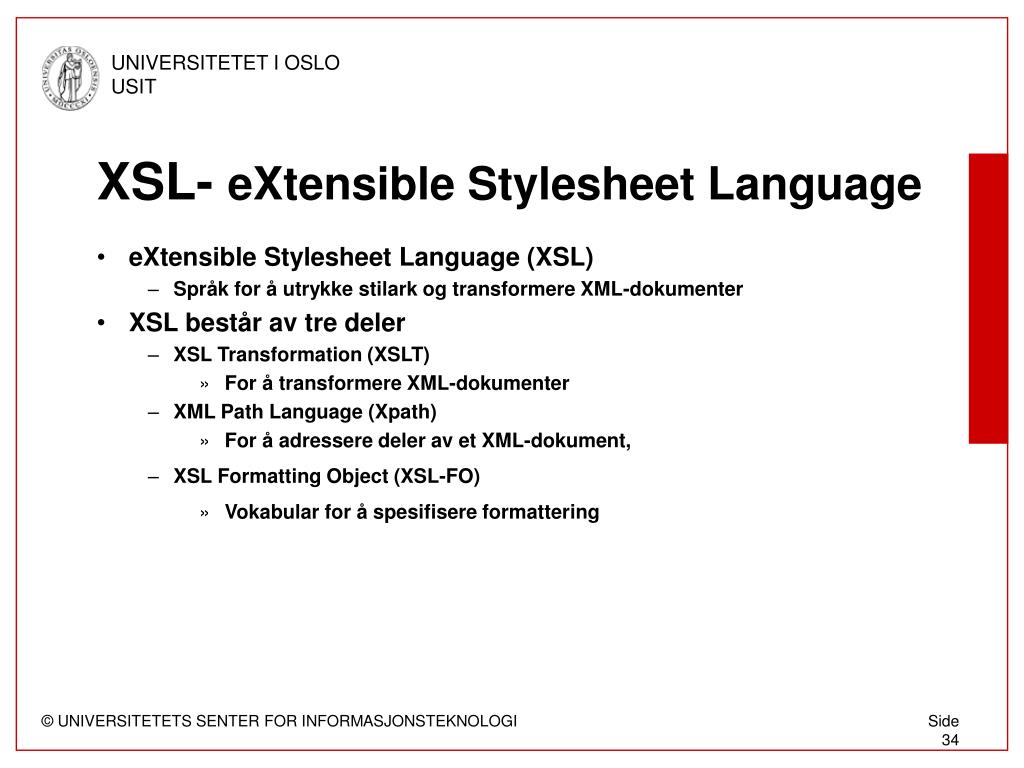 UNIVERSITETET I OSLO
USIT

XSL- eXtensible Stylesheet Language

• eXtensible Stylesheet Language (XSL)
– Språk for å utrykke stilark og transformere XML-dokumenter
• XSL består av tre deler
– XSL Transformation (XSLT)
» For å transformere XML-dokumenter
– XML Path Language (Xpath)
» For å adressere deler av et XML-dokument,
– XSL Formatting Object (XSL-FO)
» Vokabular for å spesifisere formattering

© UNIVERSITETETS SENTER FOR INFORMASJONSTEKNOLOGI

Side 34